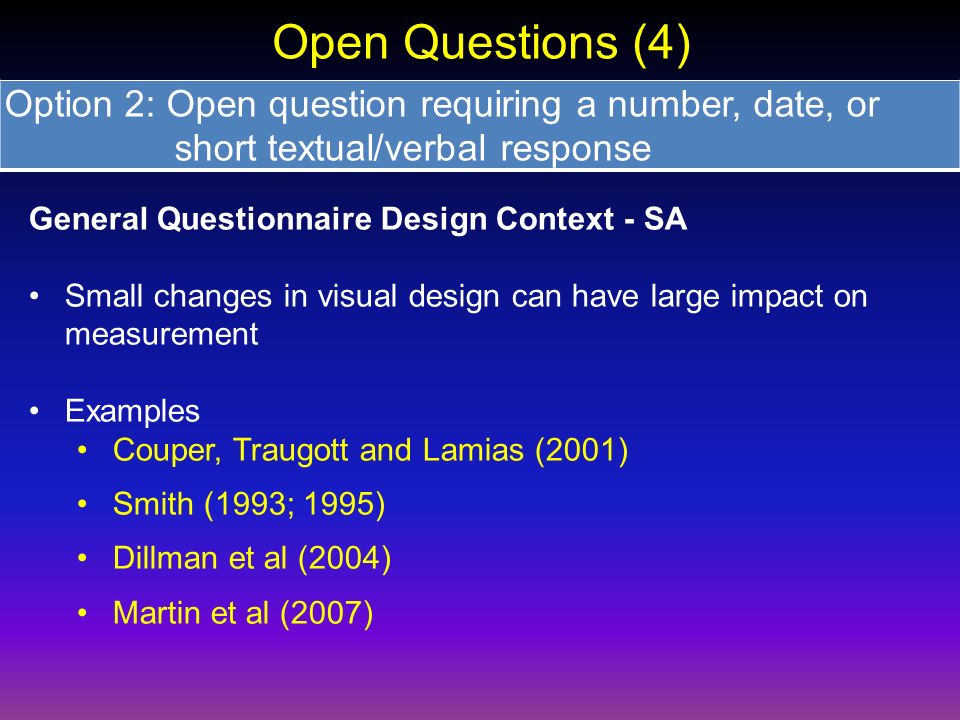 Open Questions (4)

Option 2: Open question requiring a number, date, or short textual/verbal response

General Questionnaire Design Context - SA

• Small changes in visual design can have large impact on measurement

• Examples
  • Couper, Traugott and Lamias (2001)
  • Smith (1993; 1995)
  • Dillman et al (2004)
  • Martin et al (2007)